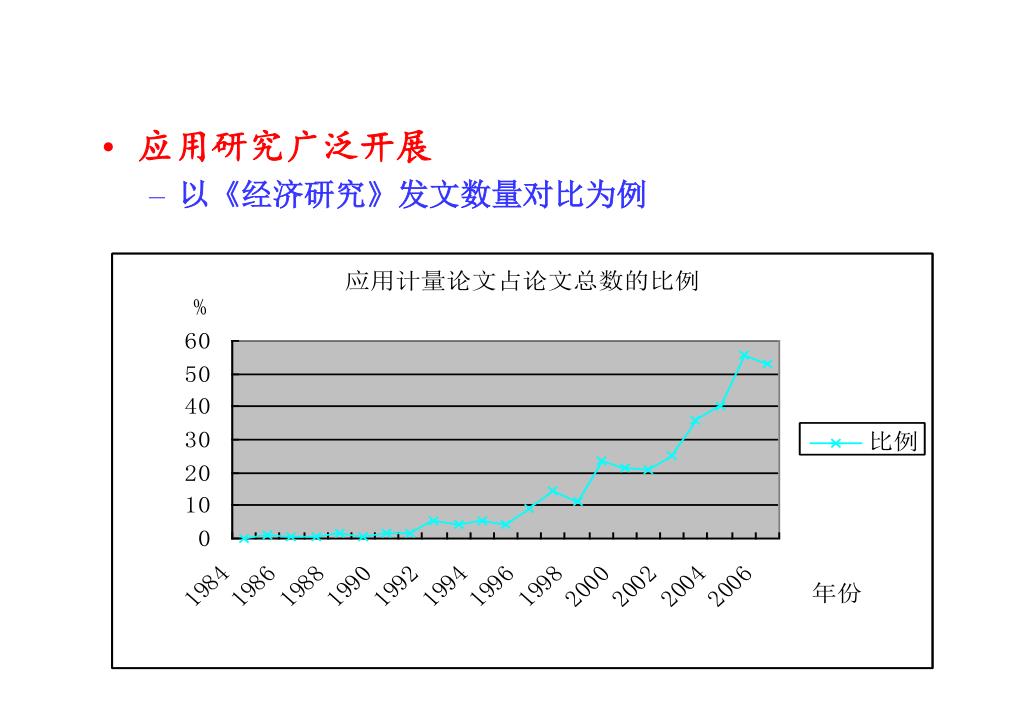 • 应用研究广泛开展
– 以《经济研究》发文数量对比为例

应用计量论文占论文总数的比例

%

60
50
40
30
20
10
0

1984
1986
1988
1990
1992
1994
1996
1998
2000
2002
2004
2006

年份

比例